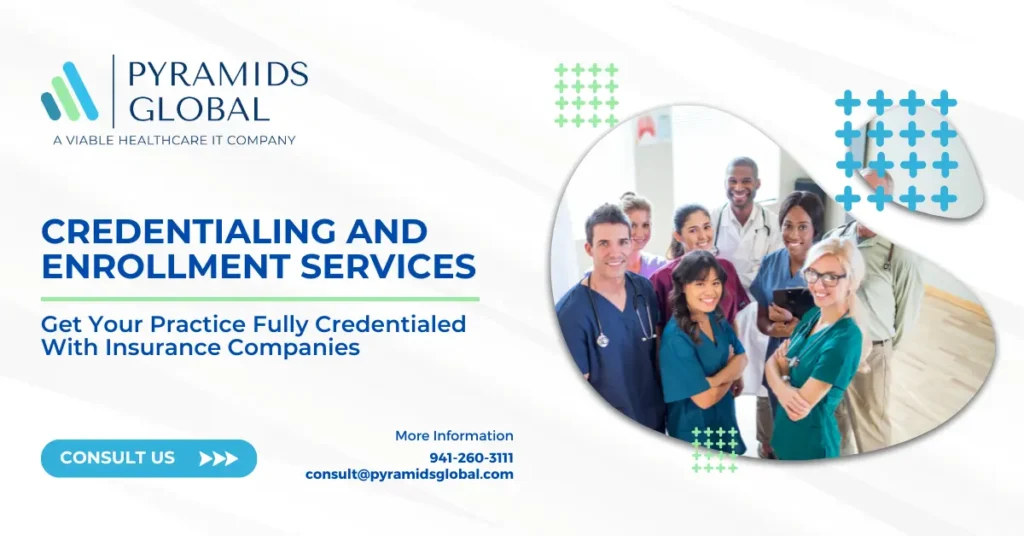 PYRAMIDS GLOBAL
A VIABLE HEALTHCARE IT COMPANY

CREDENTIALING AND ENROLLMENT SERVICES

Get Your Practice Fully Credentialed With Insurance Companies

CONSULT US

More Information
941-260-3111
consult@pyramidsglobal.com